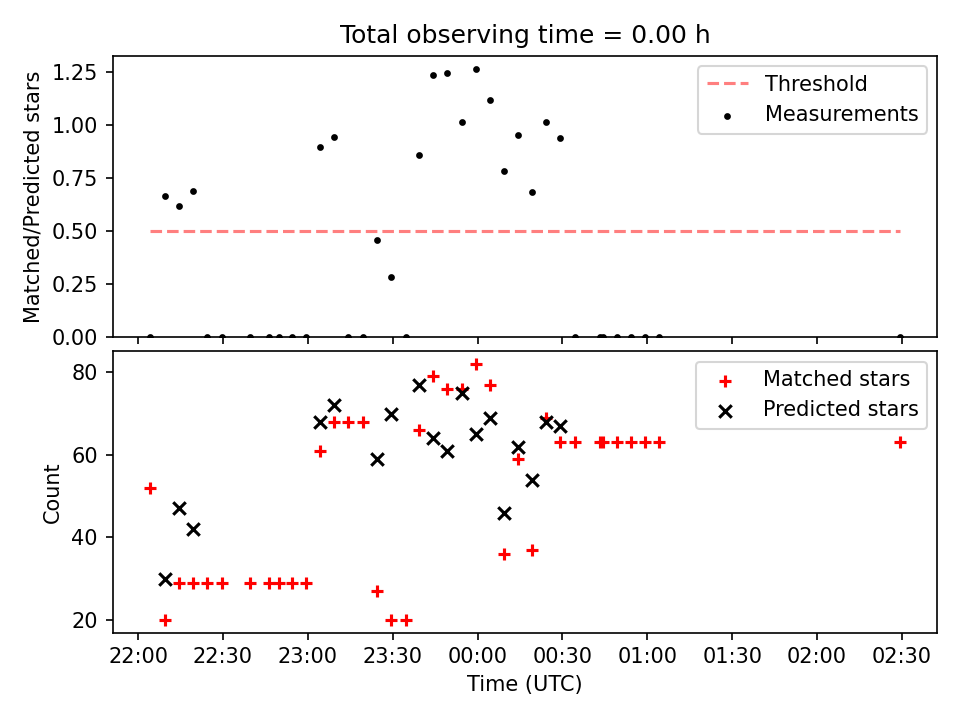 Total observing time = 0.00 h

Matched/Predicted stars

1.25
1.00
0.75
0.50
0.25
0.00

Threshold
Measurements

Count

80
60
40
20

Matched stars
Predicted stars

22:00 22:30 23:00 23:30 00:00 00:30 01:00 01:30 02:00 02:30

Time (UTC)